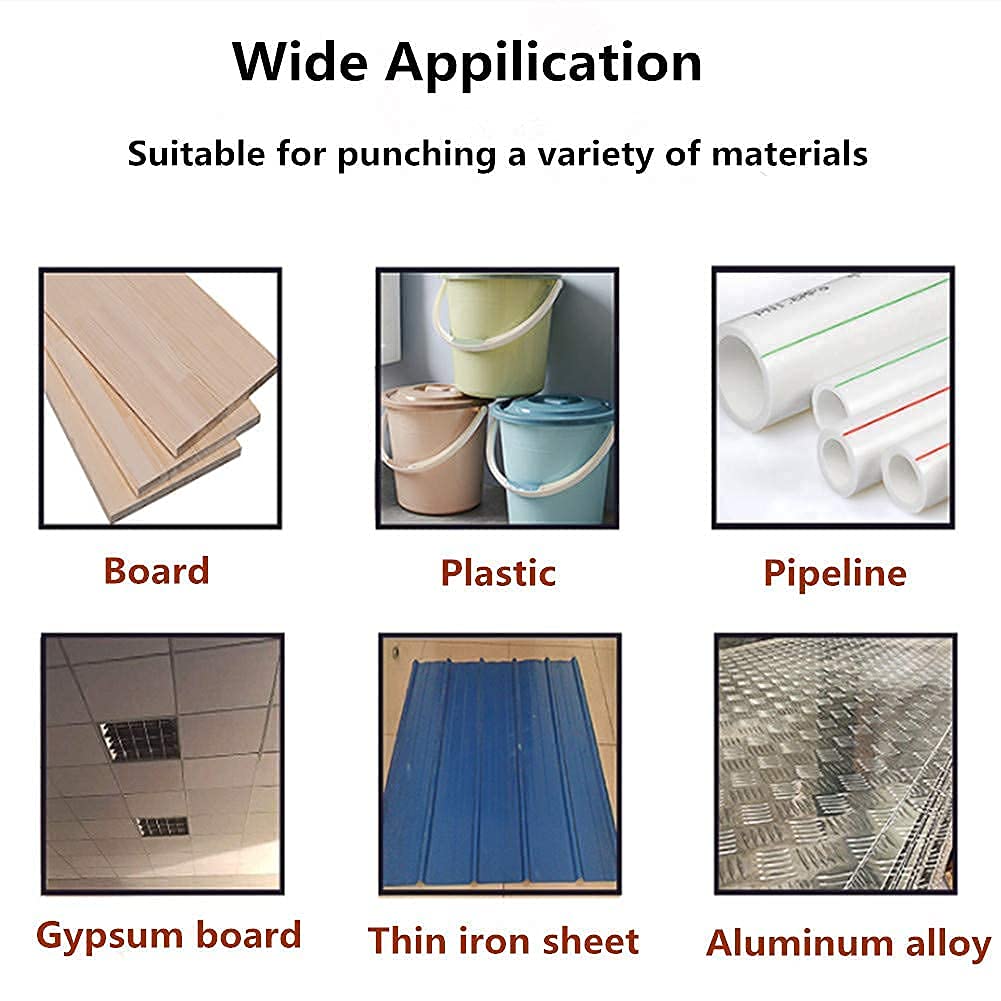 Wide Appilication

Suitable for punching a variety of materials

Board

Plastic

Pipeline

Gypsum board

Thin iron sheet

Aluminum alloy